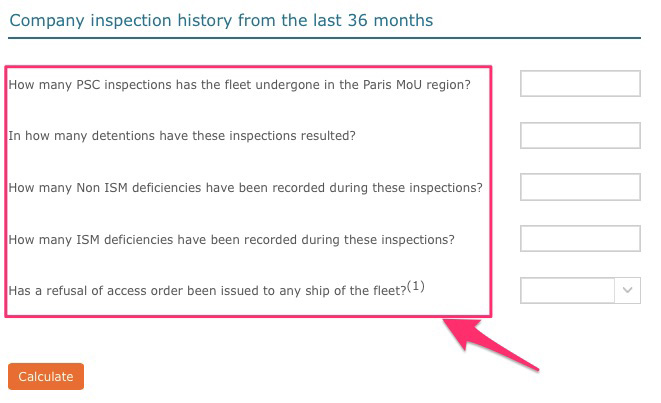 Company inspection history from the last 36 months

How many PSC inspections has the fleet undergone in the Paris MoU region?

In how many detentions have these inspections resulted?

How many Non ISM deficiencies have been recorded during these inspections?

How many ISM deficiencies have been recorded during these inspections?

Has a refusal of access order been issued to any ship of the fleet?$^{(1)}$

Calculate